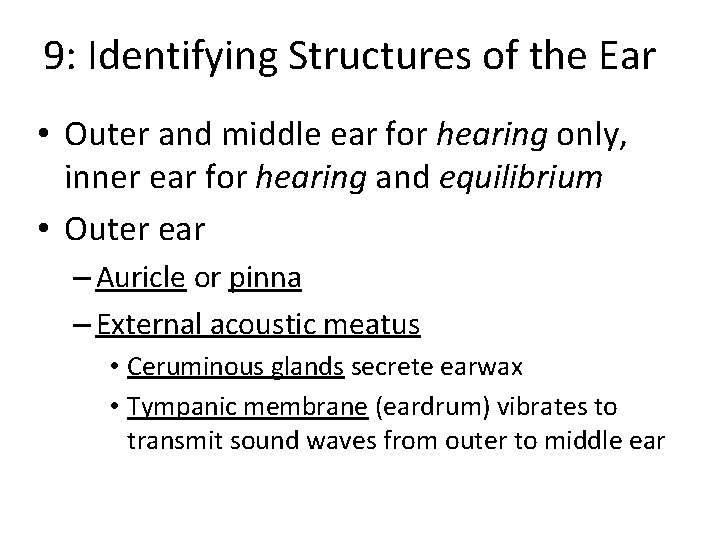 9: Identifying Structures of the Ear

• Outer and middle ear for hearing only, inner ear for hearing and equilibrium

• Outer ear

– Auricle or pinna

– External acoustic meatus

• Ceruminous glands secrete earwax

• Tympanic membrane (eardrum) vibrates to transmit sound waves from outer to middle ear